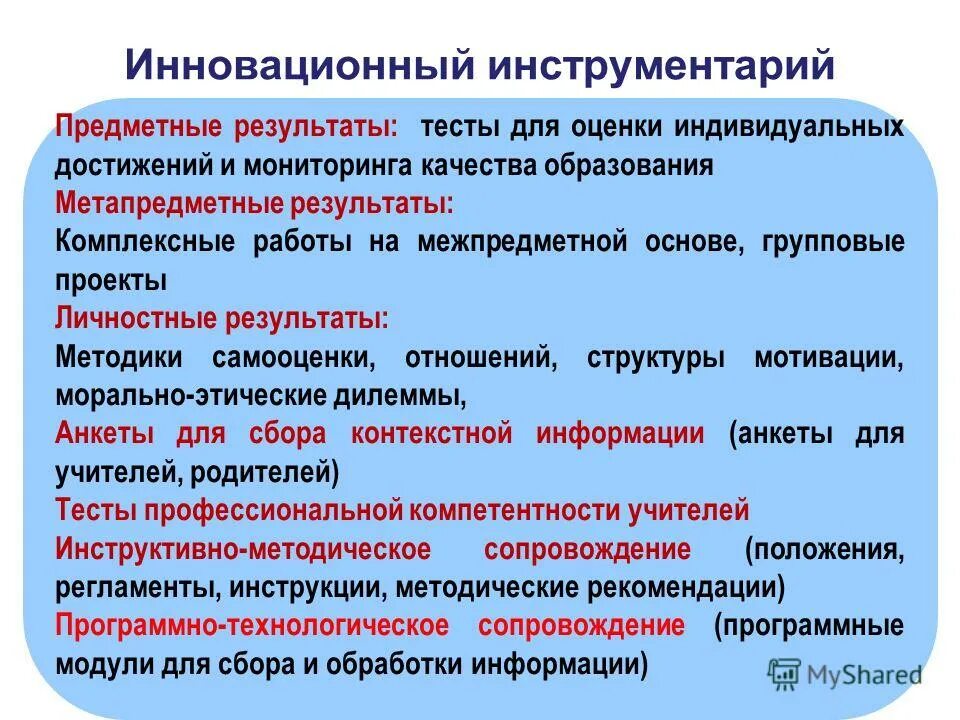 Инновационный инструментарий

Предметные результаты: тесты для оценки индивидуальных достижений и мониторинга качества образования
Метапредметные результаты:
Комплексные работы на межпредметной основе, групповые проекты
Личностные результаты:
Методики самооценки, отношений, структуры мотивации, морально-этические дилеммы,
Анкеты для сбора контекстной информации (анкеты для учителей, родителей)
Тесты профессиональной компетентности учителей
Инструктивно-методическое сопровождение (положения, регламенты, инструкции, методические рекомендации)
Программно-технологическое сопровождение (программные модули для сбора и обработки информации)

MyShared